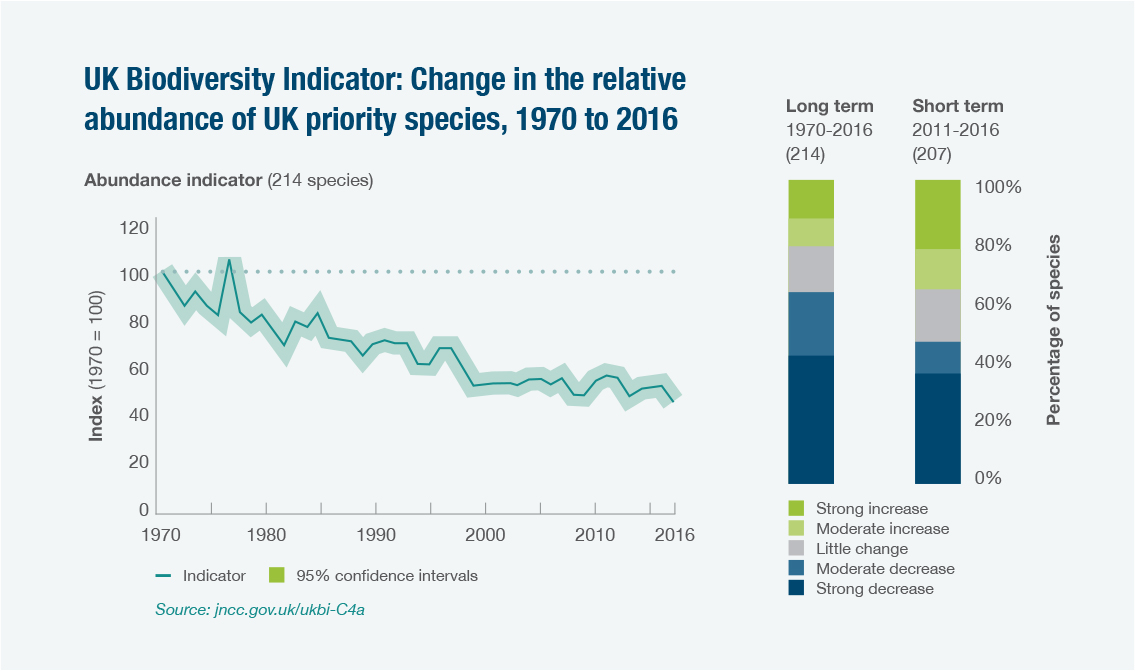 UK Biodiversity Indicator: Change in the relative abundance of UK priority species, 1970 to 2016

Abundance indicator (214 species)

Index (1970 = 100)

120
100
80
60
40
20
0

1970 1980 1990 2000 2010 2016

Indicator 95% confidence intervals

Source: jncc.gov.uk/ukbi-C4a

Long term
1970-2016
(214)

Short term
2011-2016
(207)

100%
80%
60%
40%
20%
0%

Percentage of species

Strong increase
Moderate increase
Little change
Moderate decrease
Strong decrease